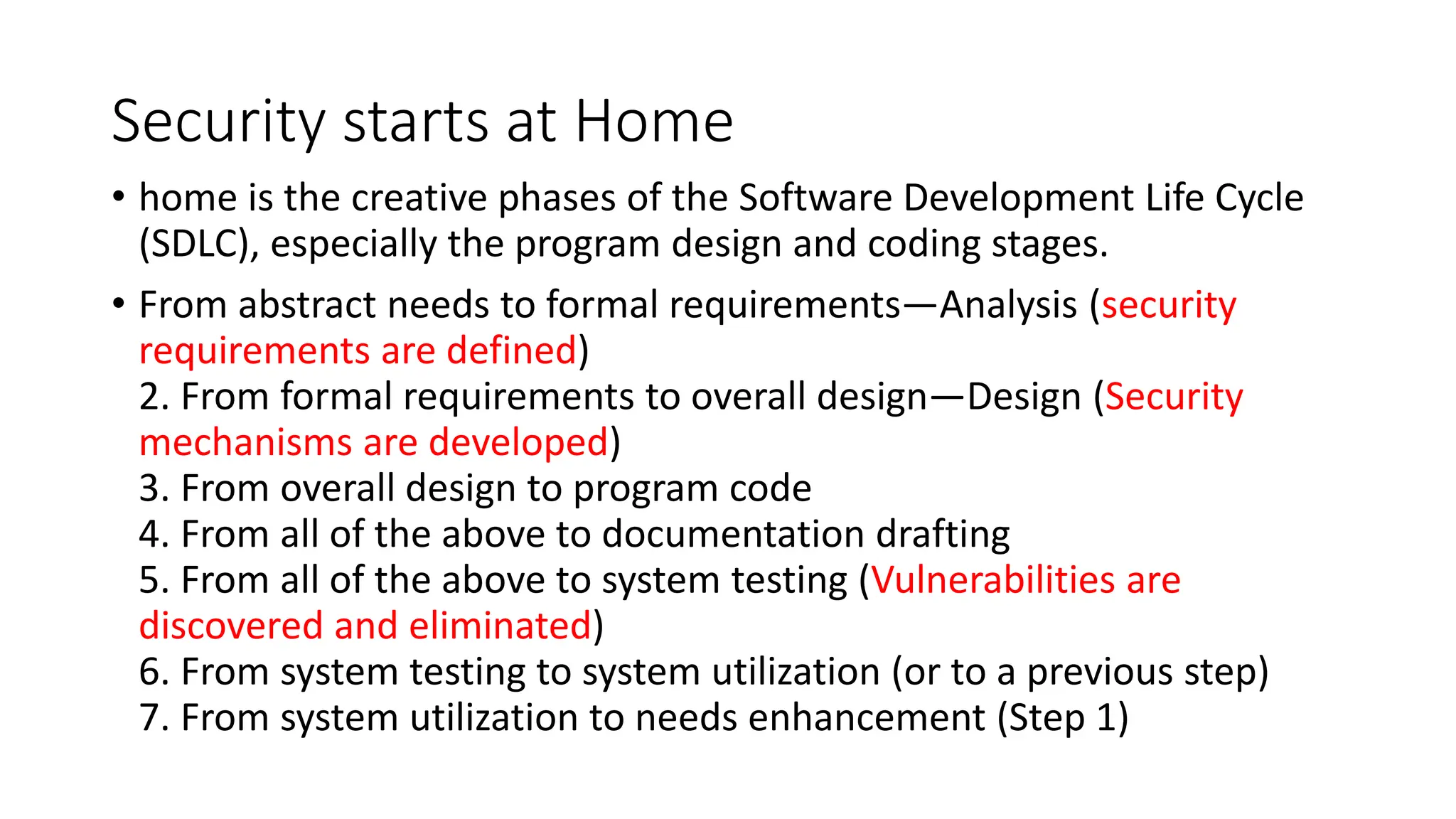 Security starts at Home

• home is the creative phases of the Software Development Life Cycle (SDLC), especially the program design and coding stages.

• From abstract needs to formal requirements—Analysis (security requirements are defined)
2. From formal requirements to overall design—Design (Security mechanisms are developed)
3. From overall design to program code
4. From all of the above to documentation drafting
5. From all of the above to system testing (Vulnerabilities are discovered and eliminated)
6. From system testing to system utilization (or to a previous step)
7. From system utilization to needs enhancement (Step 1)